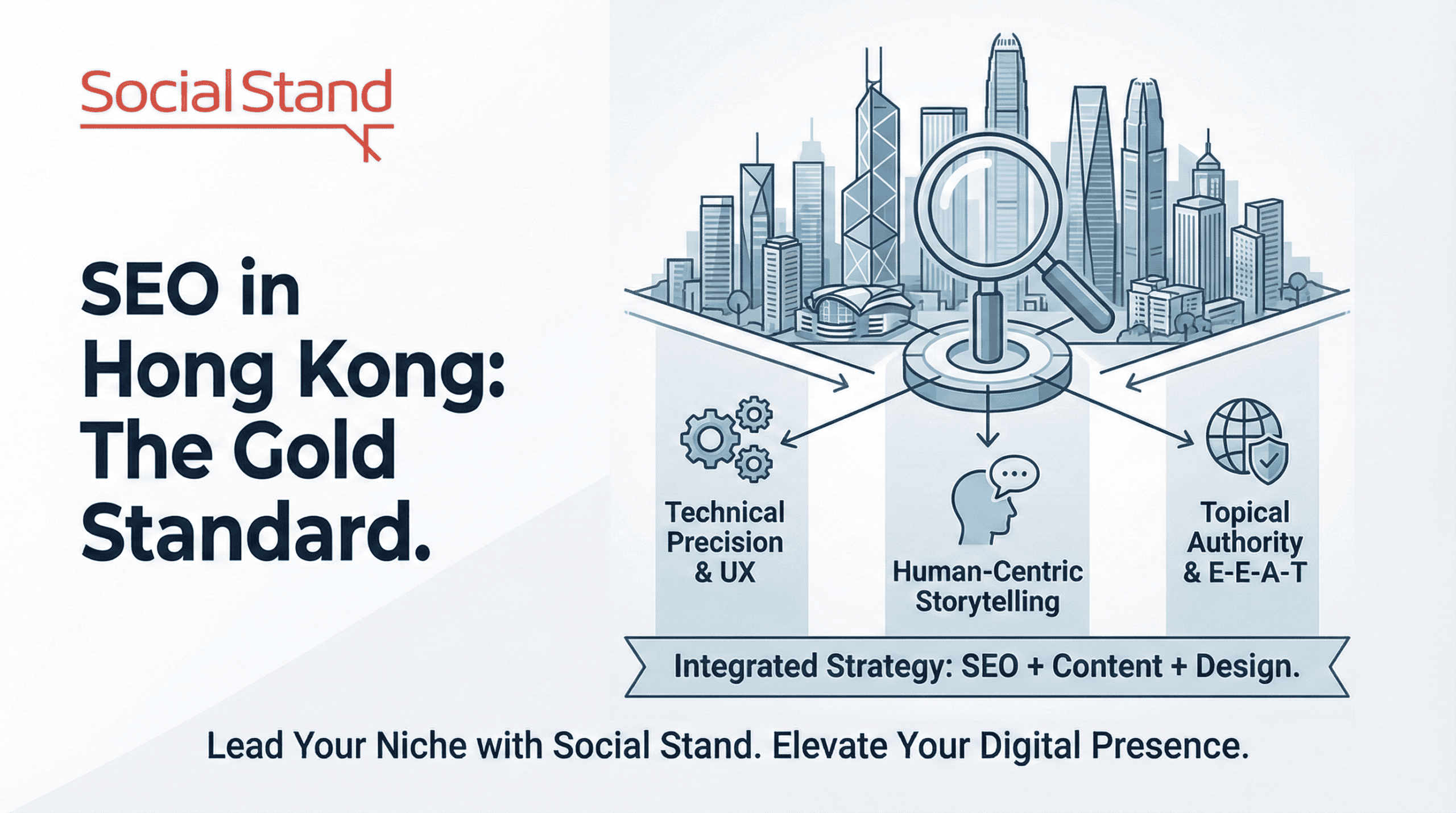 Social Stand

SEO in Hong Kong: The Gold Standard.

Technical Precision & UX

Human-Centric Storytelling

Topical Authority & E-E-A-T

Integrated Strategy: SEO + Content + Design.

Lead Your Niche with Social Stand. Elevate Your Digital Presence.